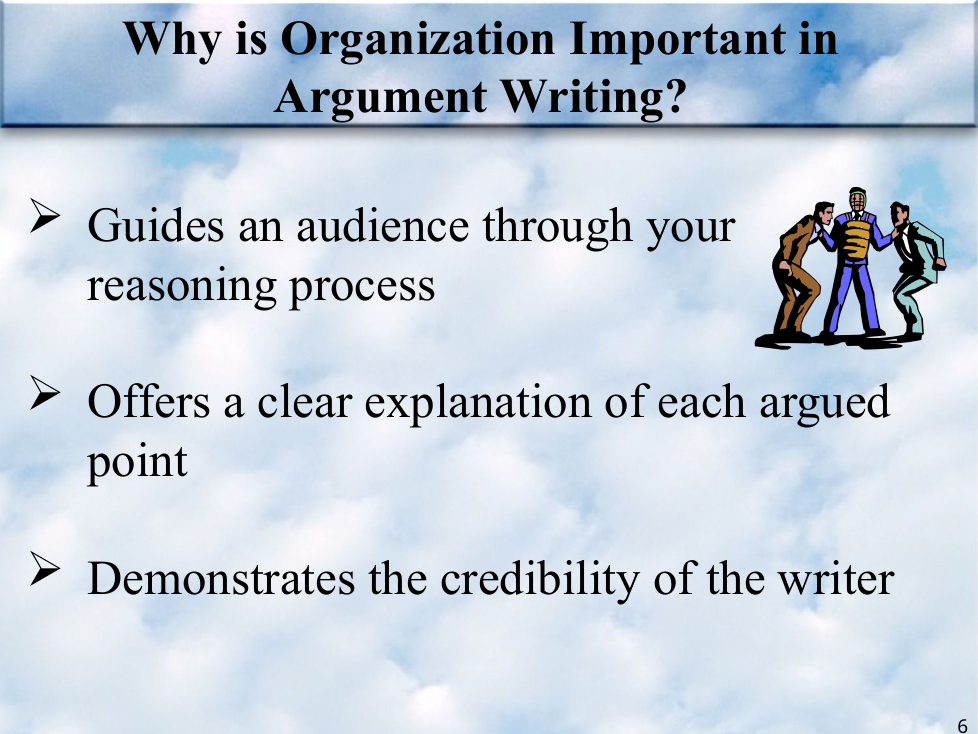 Why is Organization Important in Argument Writing?

➢ Guides an audience through your reasoning process

➢ Offers a clear explanation of each argued point

➢ Demonstrates the credibility of the writer

6